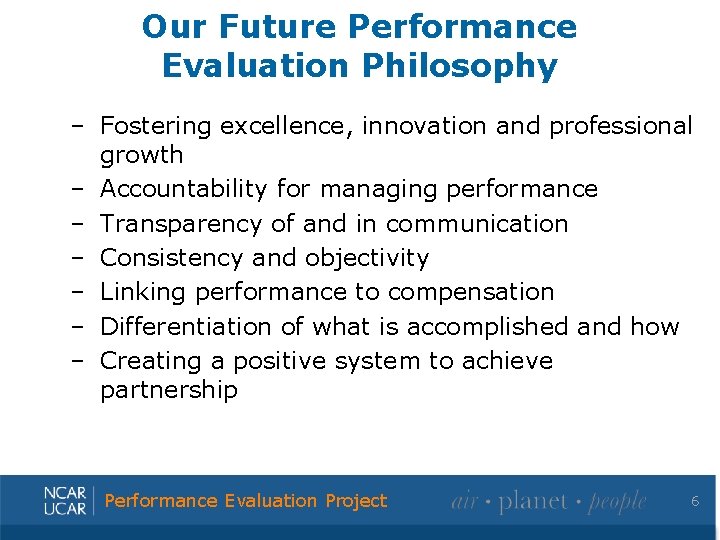 Our Future Performance Evaluation Philosophy

– Fostering excellence, innovation and professional growth
– Accountability for managing performance
– Transparency of and in communication
– Consistency and objectivity
– Linking performance to compensation
– Differentiation of what is accomplished and how
– Creating a positive system to achieve partnership

NCAR UCAR Performance Evaluation Project air • planet • people 6